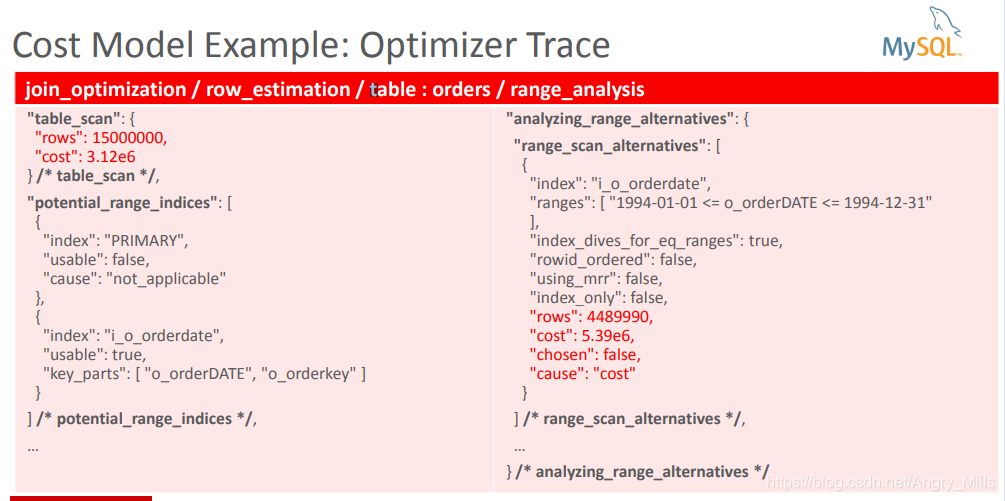 Cost Model Example: Optimizer Trace

MySQL

join_optimization / row_estimation / table : orders / range_analysis

"table_scan": {
"rows": 15000000,
"cost": 3.12e6
} /* table_scan */,
"potential_range_indices": [
{
"index": "PRIMARY",
"usable": false,
"cause": "not_applicable"
},
{
"index": "i_o_orderdate",
"usable": true,
"key_parts": [ "o_orderDATE", "o_orderkey" ]
}
] /* potential_range_indices */,
…

"analyzing_range_alternatives": {
"range_scan_alternatives": [
{
"index": "i_o_orderdate",
"ranges": [ "1994-01-01 <= o_orderDATE <= 1994-12-31"
],
"index_dives_for_eq_ranges": true,
"rowid_ordered": false,
"using_mrr": false,
"index_only": false,
"rows": 4489990,
"cost": 5.39e6,
"chosen": false,
"cause": "cost"
}
] /* range_scan_alternatives */,
…
} /* analyzing_range_alternatives */

https://blog.csdn.net/Angry_Mills